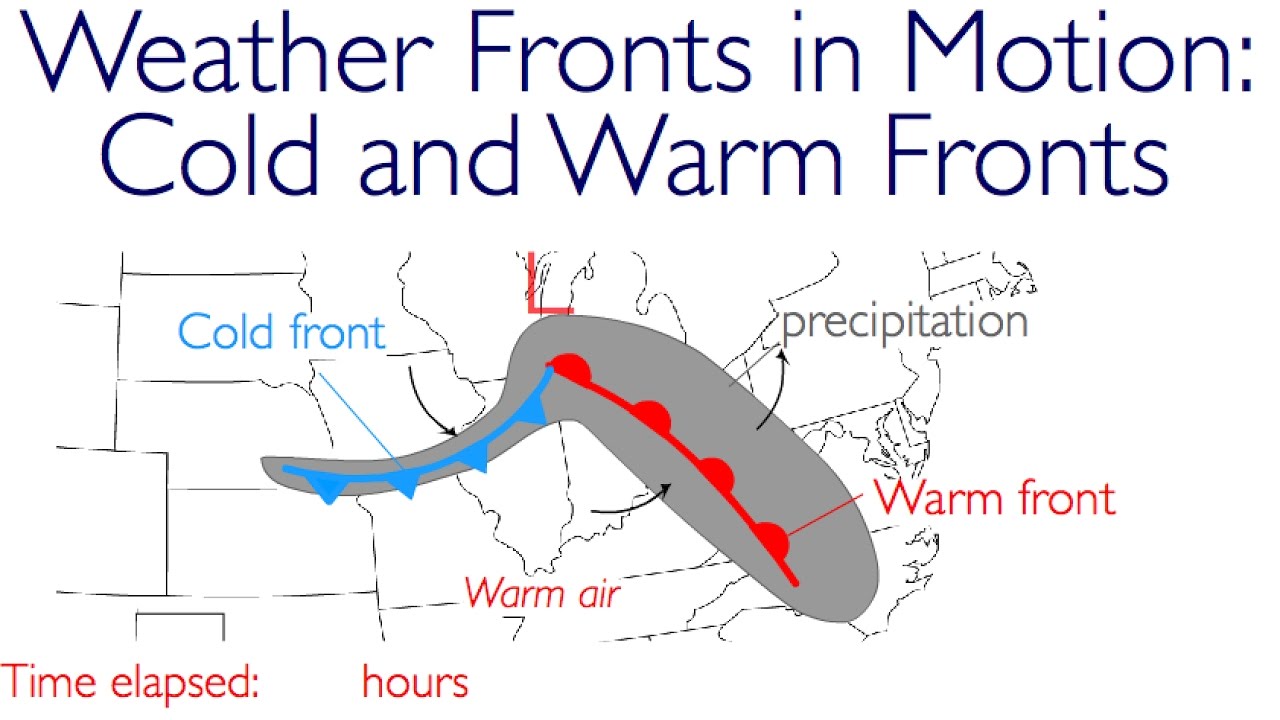 Weather Fronts in Motion: Cold and Warm Fronts

L

Cold front

precipitation

Warm front

Warm air

Time elapsed: hours